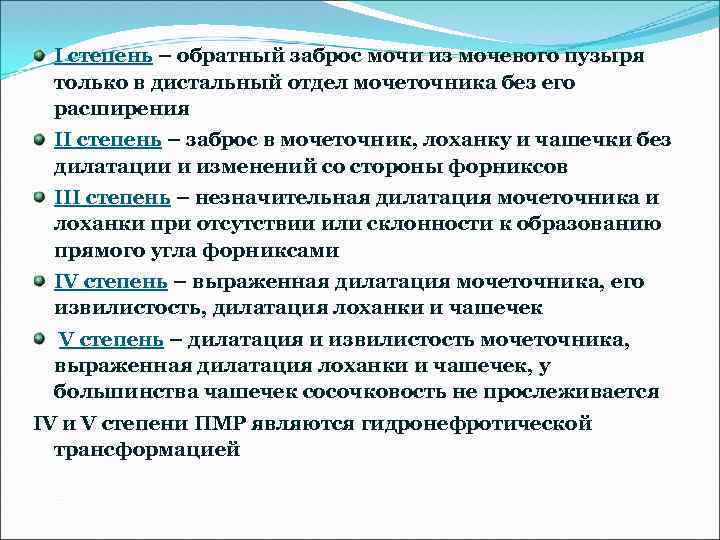 I степень – обратный заброс мочи из мочевого пузыря только в дистальный отдел мочеточника без его расширения

II степень – заброс в мочеточник, лоханку и чашечки без дилатации и изменений со стороны форниксов

III степень – незначительная дилатация мочеточника и лоханки при отсутствии или склонности к образованию прямого угла форниксами

IV степень – выраженная дилатация мочеточника, его извилистость, дилатация лоханки и чашечек

V степень – дилатация и извилистость мочеточника, выраженная дилатация лоханки и чашечек, у большинства чашечек сосочковость не прослеживается

IV и V степени ПМР являются гидронефротической трансформацией